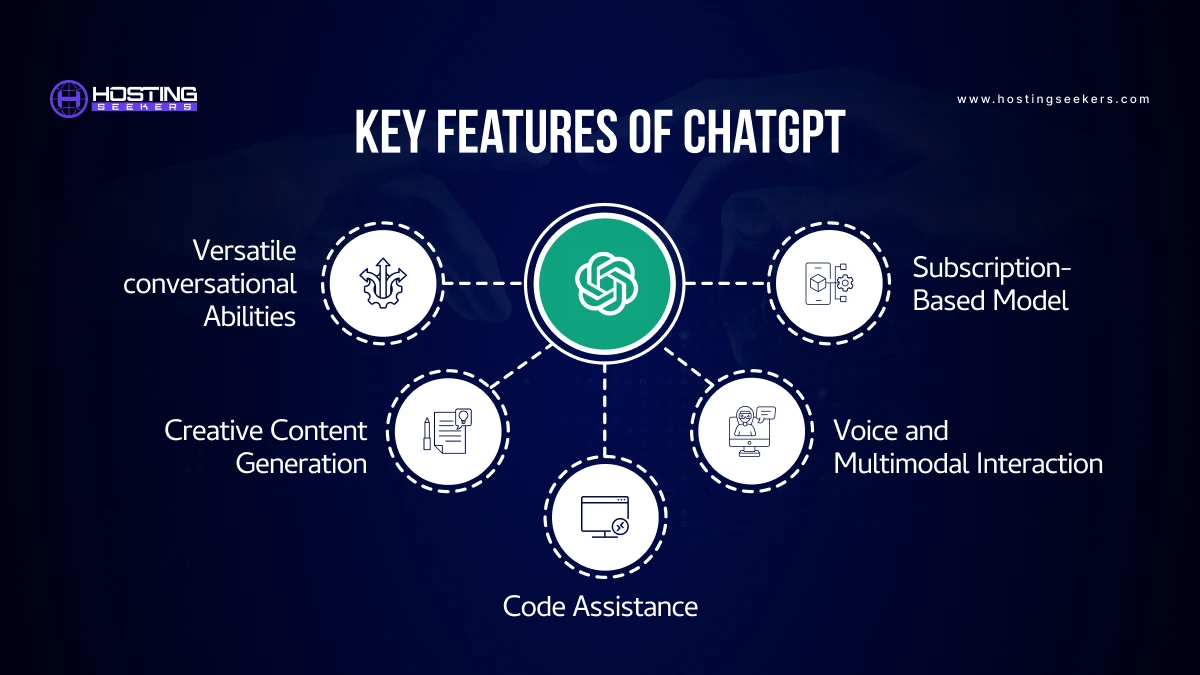 HOSTING SEEKERS

www.hostingseekers.com

KEY FEATURES OF CHATGPT

Versatile conversational Abilities

Subscription-Based Model

Creative Content Generation

Voice and Multimodal Interaction

Code Assistance